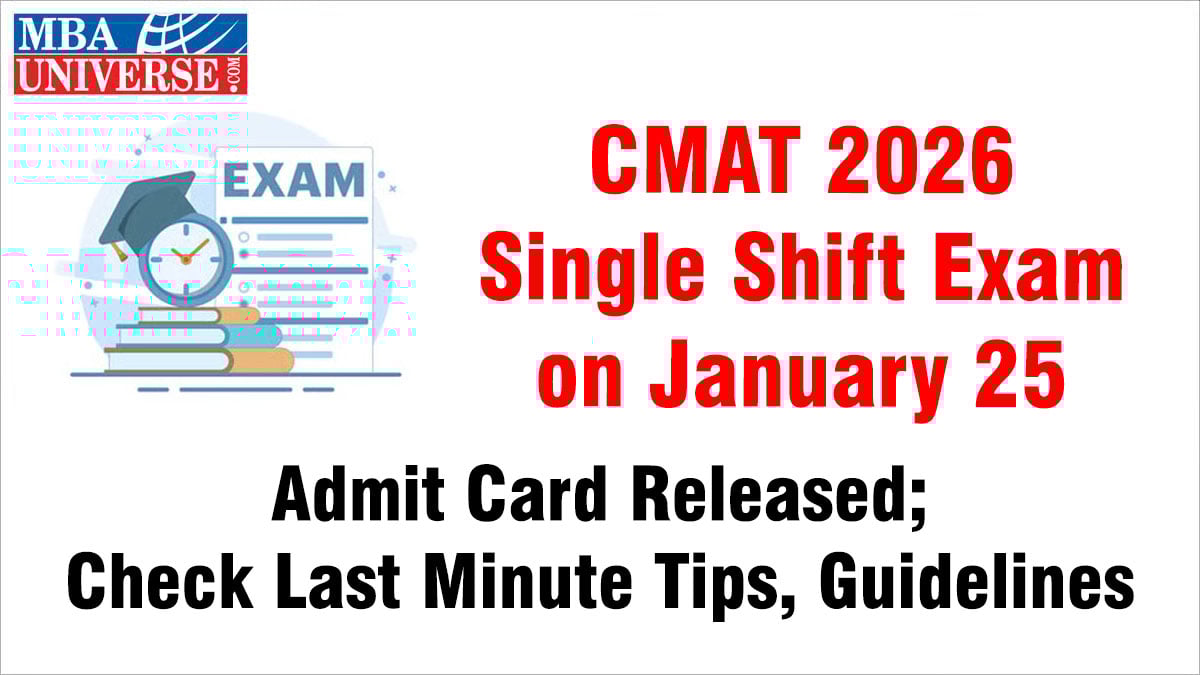 MBA UNIVERSE.COM

EXAM

CMAT 2026
Single Shift Exam
on January 25

Admit Card Released;
Check Last Minute Tips, Guidelines